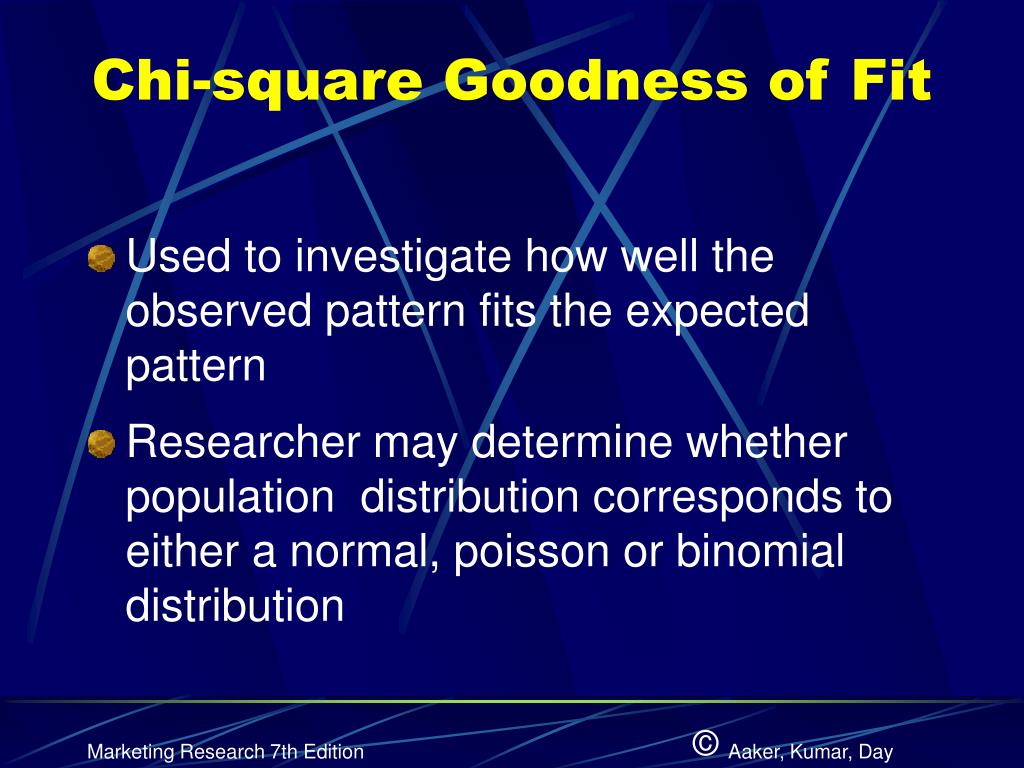 Chi-square Goodness of Fit

Used to investigate how well the observed pattern fits the expected pattern

Researcher may determine whether population distribution corresponds to either a normal, poisson or binomial distribution

Marketing Research 7th Edition

© Aaker, Kumar, Day